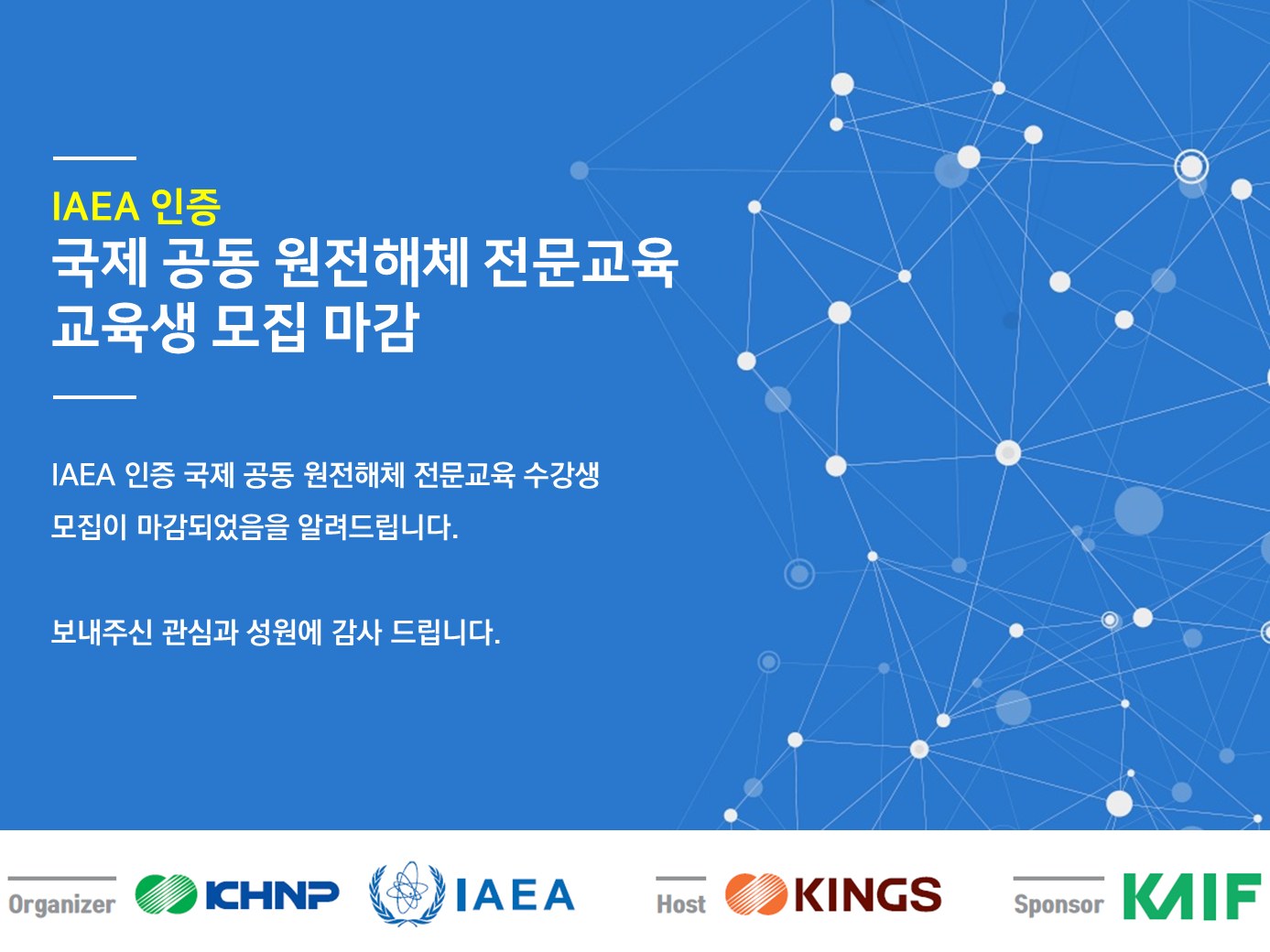 IAEA 인증
국제 공동 원전해체 전문교육
교육생 모집 마감

IAEA 인증 국제 공동 원전해체 전문교육 수강생 모집이 마감되었음을 알려드립니다.

보내주신 관심과 성원에 감사 드립니다.

Organizer KHNP IAEA Host KINGS Sponsor KAIF